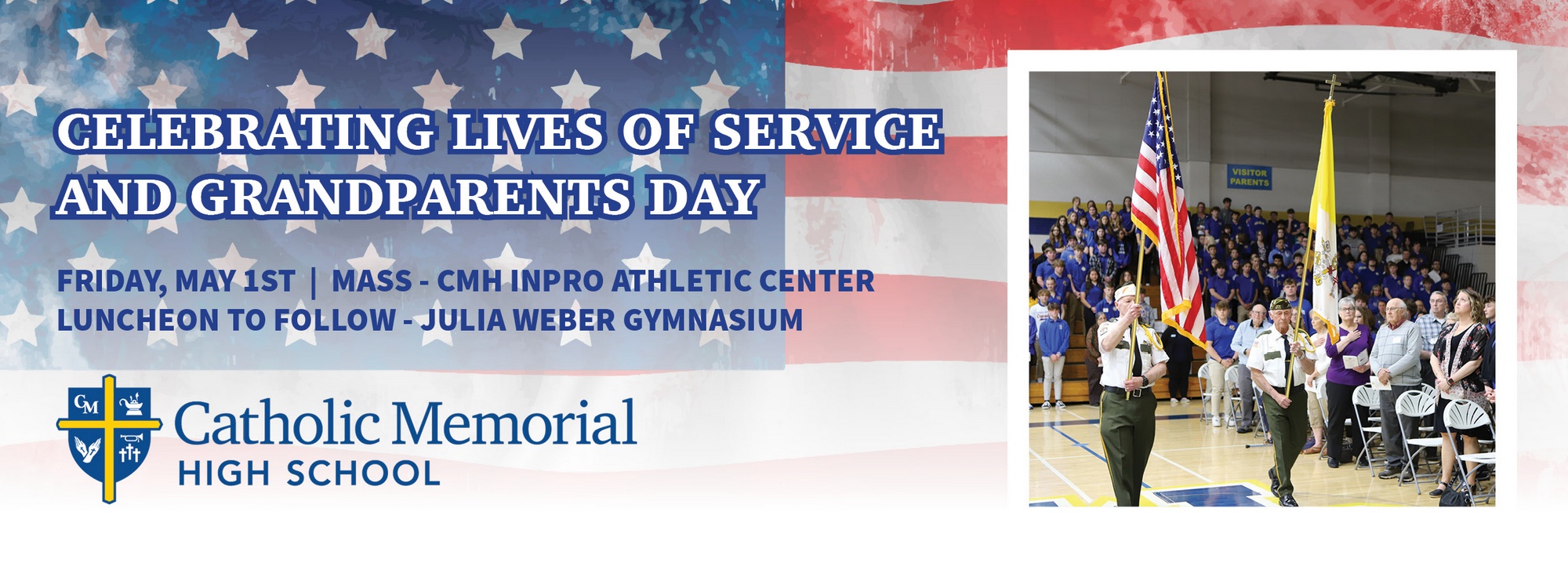 CELEBRATING LIVES OF SERVICE AND GRANDPARENTS DAY

FRIDAY, MAY 1ST | MASS - CMH INPRO ATHLETIC CENTER
LUNCHEON TO FOLLOW - JULIA WEBER GYMNASIUM

CM

Catholic Memorial
HIGH SCHOOL

VISITOR
PARENTS